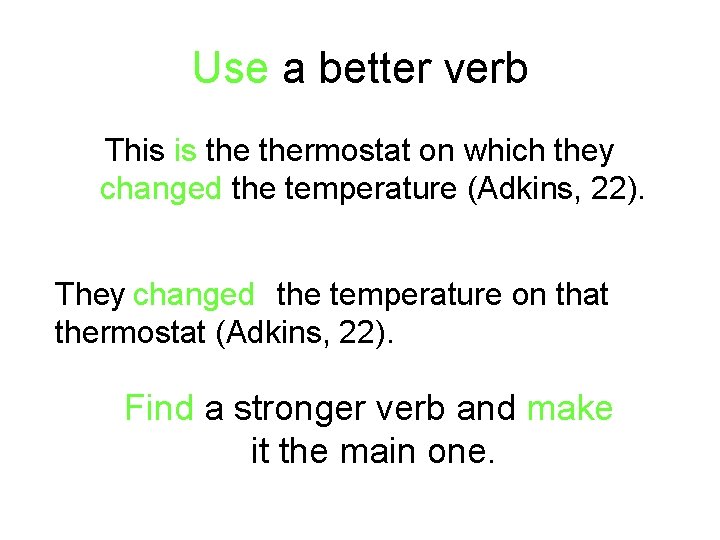 Use a better verb

This is the thermostat on which they changed the temperature (Adkins, 22).

They changed the temperature on that thermostat (Adkins, 22).

Find a stronger verb and make it the main one.